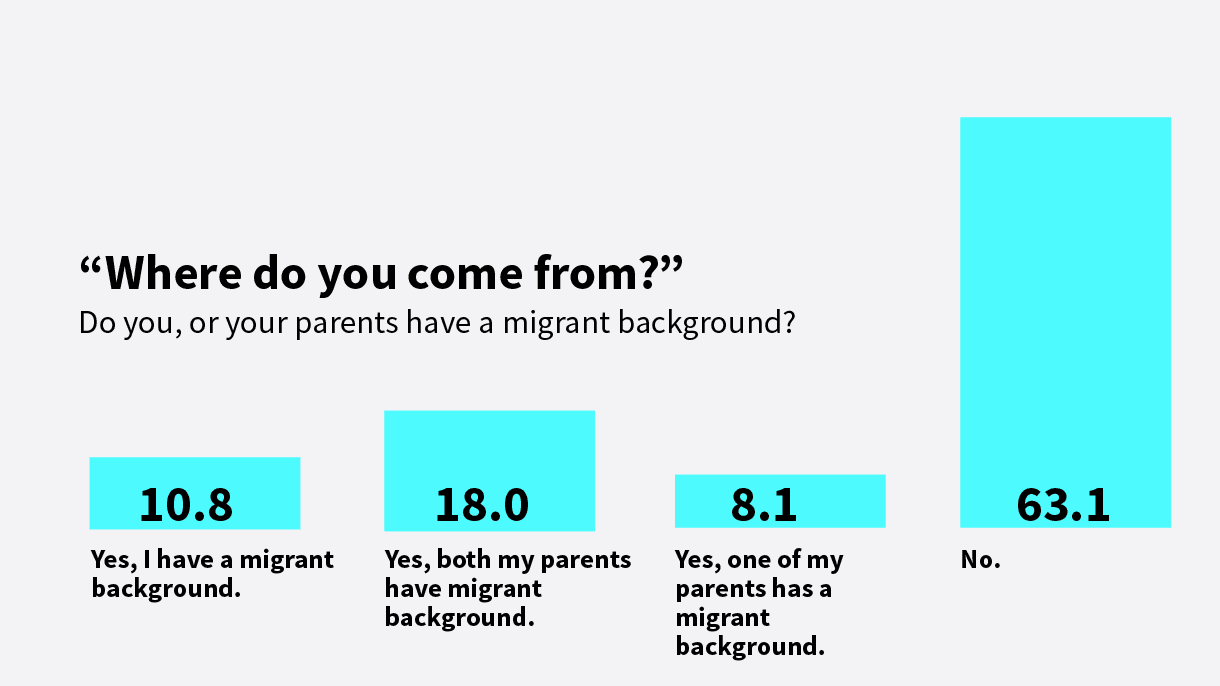 “Where do you come from?”
Do you, or your parents have a migrant background?

10.8
Yes, I have a migrant background.

18.0
Yes, both my parents have migrant background.

8.1
Yes, one of my parents has a migrant background.

63.1
No.